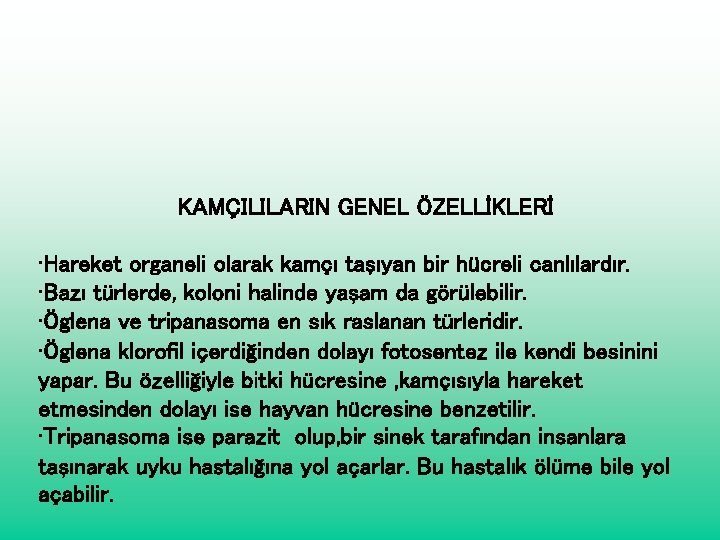 KAMÇILILARIN GENEL ÖZELLİKLERİ

·Hareket organeli olarak kamçı taşıyan bir hücreli canlılardır.
·Bazı türlerde, koloni halinde yaşam da görülebilir.
·Öglena ve tripanasoma en sık raslanan türleridir.
·Öglena klorofil içerdiğinden dolayı fotosentez ile kendi besinini yapar. Bu özelliğiyle bitki hücresine ,kamçısıyla hareket etmesinden dolayı ise hayvan hücresine benzetilir.
·Tripanasoma ise parazit olup,bir sinek tarafından insanlara taşınarak uyku hastalığına yol açarlar. Bu hastalık ölüme bile yol açabilir.